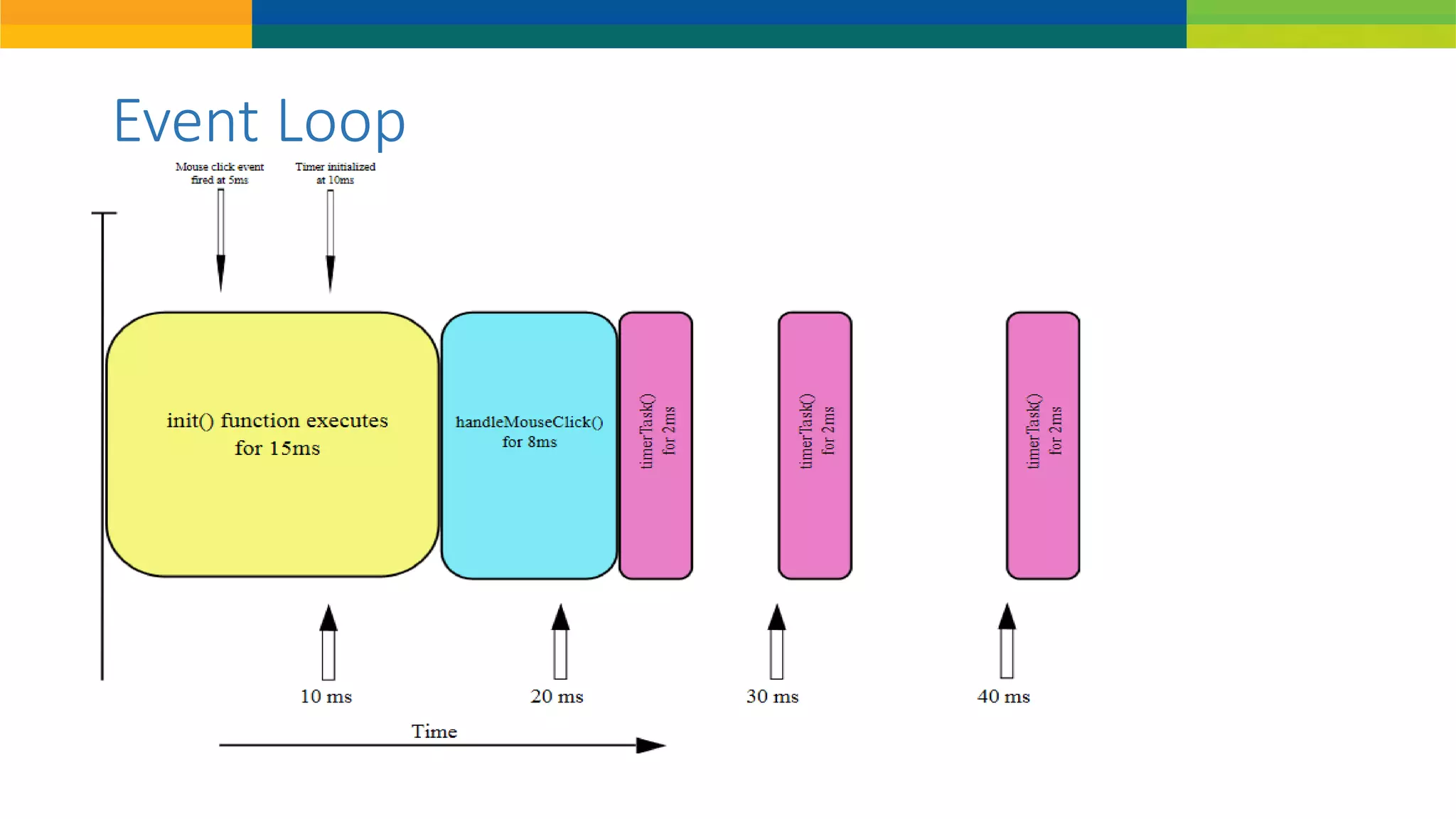 Event Loop

Mouse click event fired at 5ms

Timer initialized at 10ms

init() function executes for 15ms

handleMouseClick() for 8ms

timerTask() for 2ms

timerTask() for 2ms

timerTask() for 2ms

10 ms

20 ms

30 ms

40 ms

Time